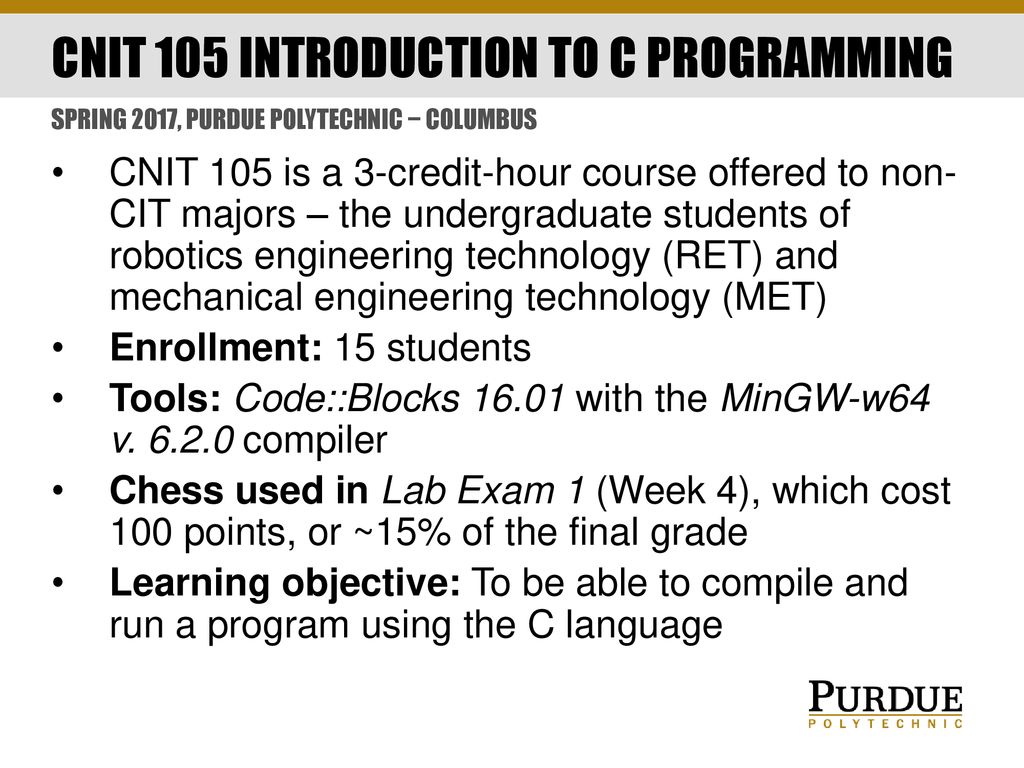 CNIT 105 INTRODUCTION TO C PROGRAMMING

SPRING 2017, PURDUE POLYTECHNIC – COLUMBUS

• CNIT 105 is a 3-credit-hour course offered to non-CIT majors – the undergraduate students of robotics engineering technology (RET) and mechanical engineering technology (MET)
• Enrollment: 15 students
• Tools: Code::Blocks 16.01 with the MinGW-w64 v. 6.2.0 compiler
• Chess used in Lab Exam 1 (Week 4), which cost 100 points, or ~15% of the final grade
• Learning objective: To be able to compile and run a program using the C language

PURDUE
POLYTECHNIC